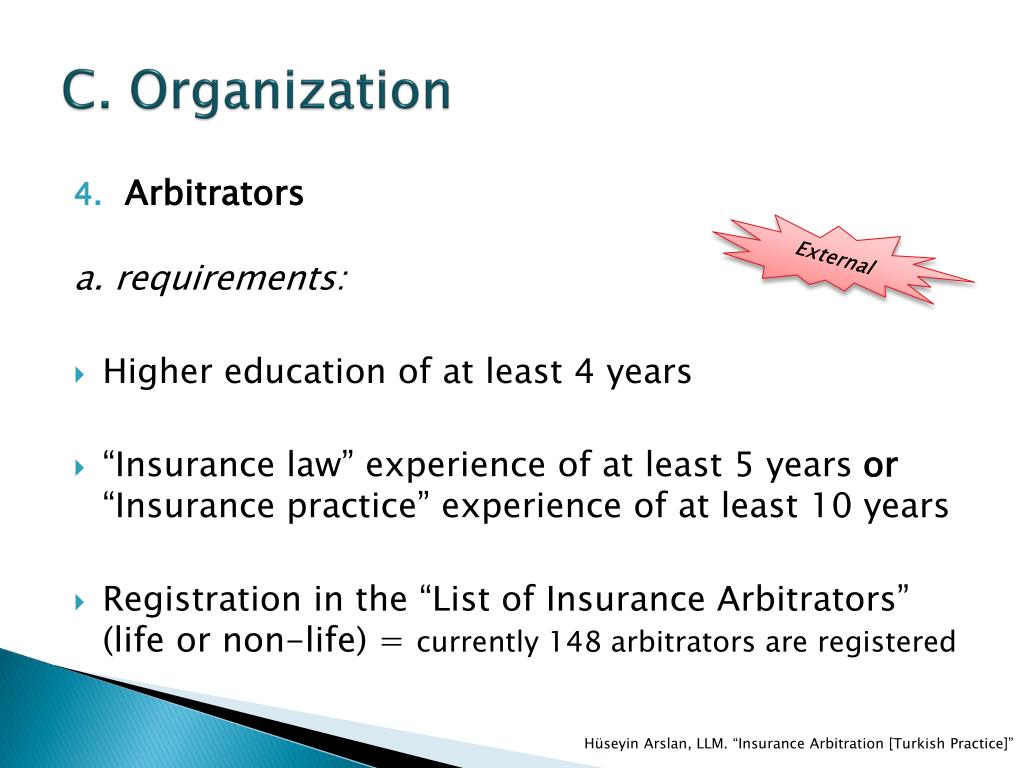 C. Organization

4. Arbitrators

External

a. requirements:

Higher education of at least 4 years

“Insurance law” experience of at least 5 years or “Insurance practice” experience of at least 10 years

Registration in the “List of Insurance Arbitrators” (life or non-life) = currently 148 arbitrators are registered

Hüseyin Arslan, LLM. “Insurance Arbitration [Turkish Practice]”